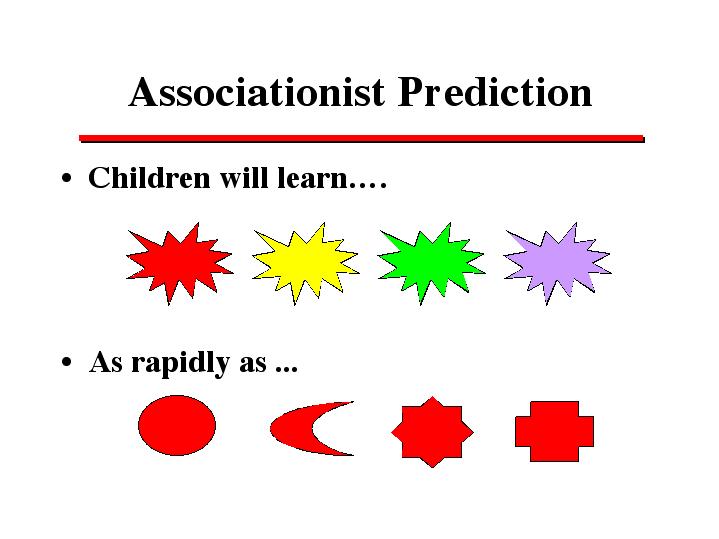 Associationist Prediction

• Children will learn….

• As rapidly as ...